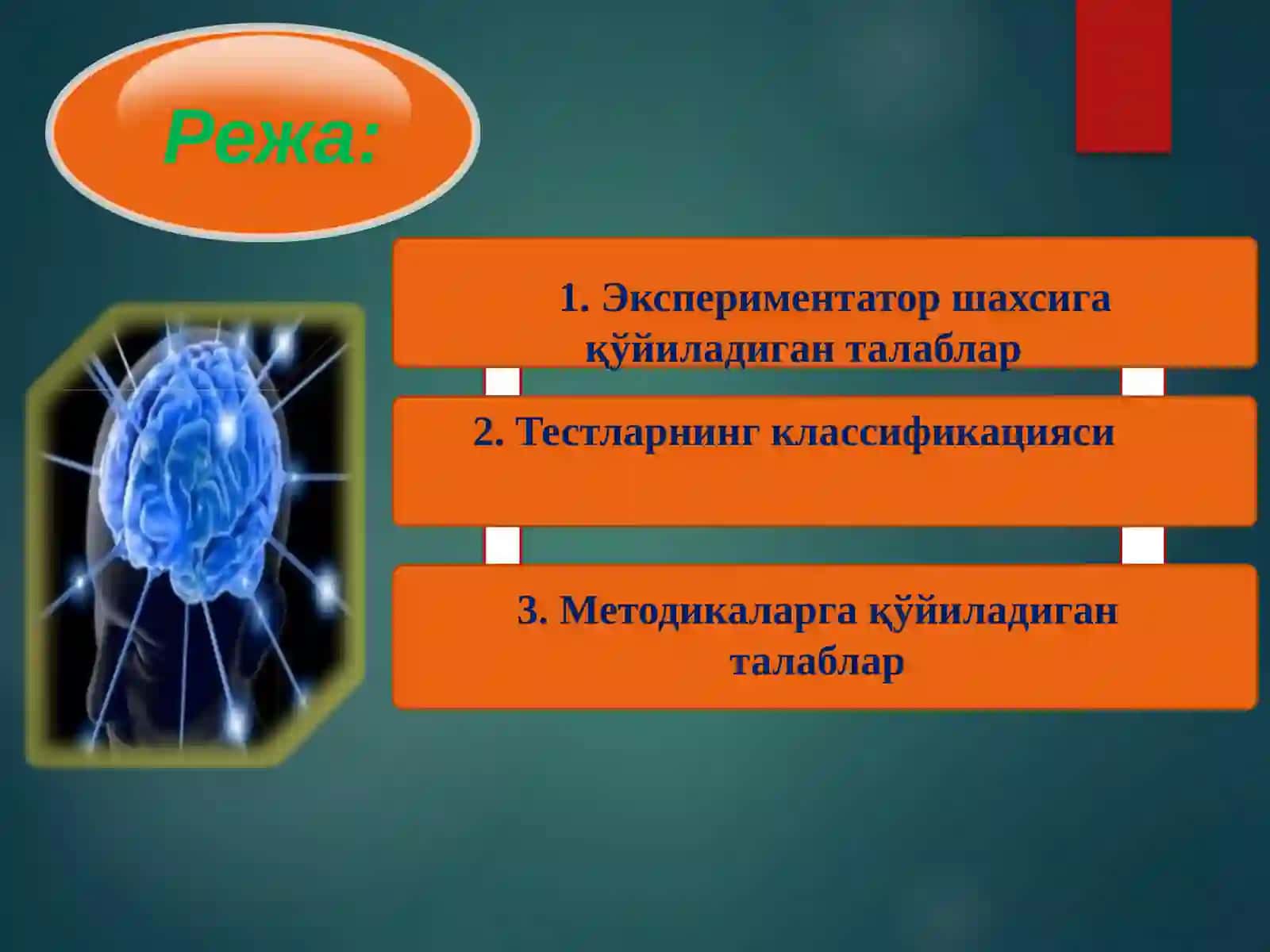 Режа:

1. Экспериментатор шахсига қўйиладиган талаблар

2. Тестларнинг классификацияси

3. Методикаларга қўйиладиган талаблар